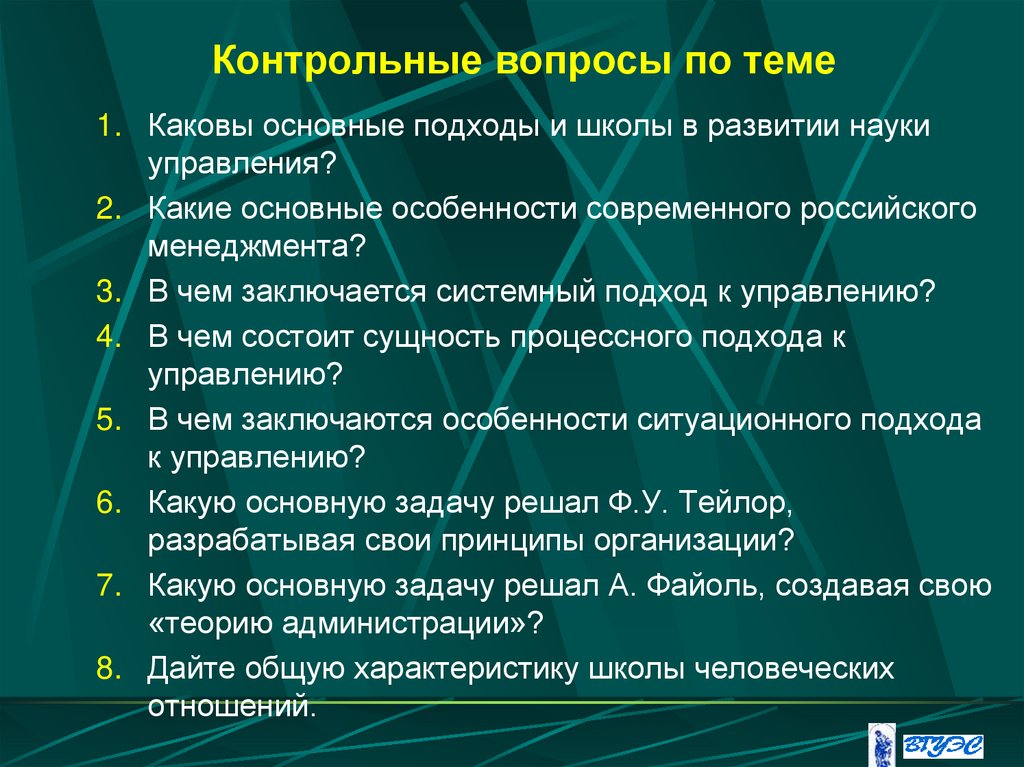 Контрольные вопросы по теме

1. Каковы основные подходы и школы в развитии науки управления?
2. Какие основные особенности современного российского менеджмента?
3. В чем заключается системный подход к управлению?
4. В чем состоит сущность процессного подхода к управлению?
5. В чем заключаются особенности ситуационного подхода к управлению?
6. Какую основную задачу решал Ф.У. Тейлор, разрабатывая свои принципы организации?
7. Какую основную задачу решал А. Файоль, создавая свою «теорию администрации»?
8. Дайте общую характеристику школы человеческих отношений.

ВГУЭС